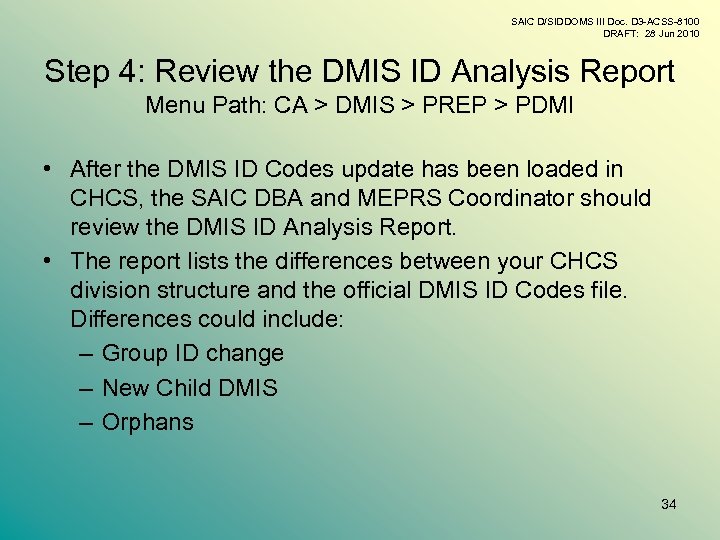 SAIC D/SIDDOMS III Doc. D3-ACSS-8100
DRAFT: 28 Jun 2010

Step 4: Review the DMIS ID Analysis Report
Menu Path: CA > DMIS > PREP > PDMI

• After the DMIS ID Codes update has been loaded in CHCS, the SAIC DBA and MEPRS Coordinator should review the DMIS ID Analysis Report.
• The report lists the differences between your CHCS division structure and the official DMIS ID Codes file. Differences could include:
– Group ID change
– New Child DMIS
– Orphans

34